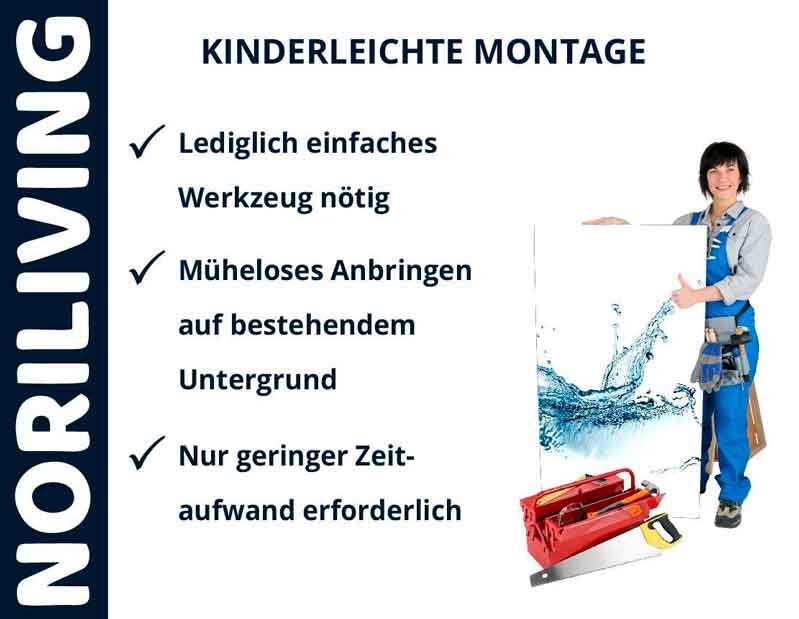 NORILIVING

KINDERLEICHTE MONTAGE

✓ Lediglich einfaches Werkzeug nötig

✓ Müheloses Anbringen auf bestehendem Untergrund

✓ Nur geringer Zeitaufwand erforderlich